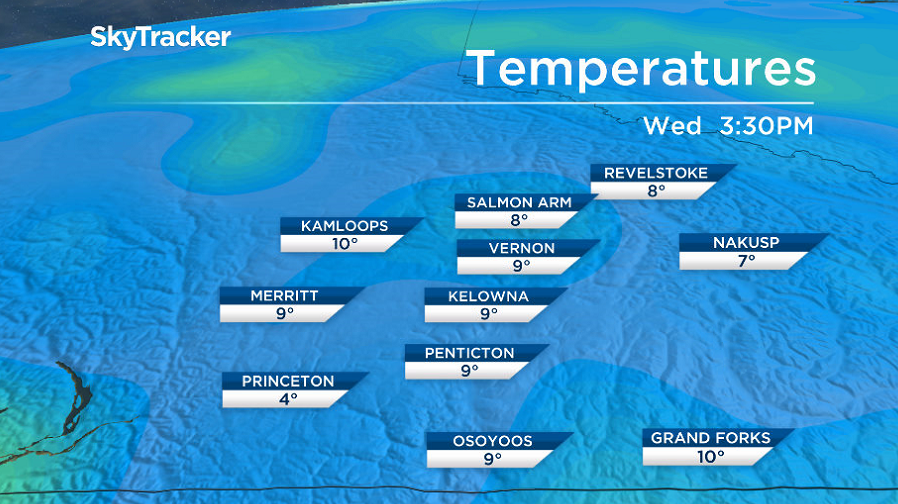 SkyTracker

Temperatures

Wed 3:30PM

REVELSTOKE
8°

SALMON ARM
8°

KAMLOOPS
10°

VERNON
9°

NAKUSP
7°

MERRITT
9°

KELOWNA
9°

PENTICTON
9°

PRINCETON
4°

OSOYOOS
9°

GRAND FORKS
10°